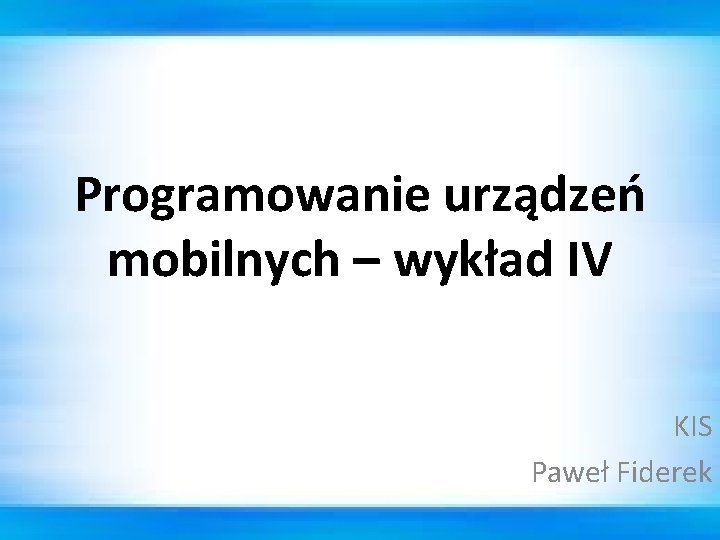 Programowanie urządzeń mobilnych – wykład IV

KIS
Paweł Fiderek